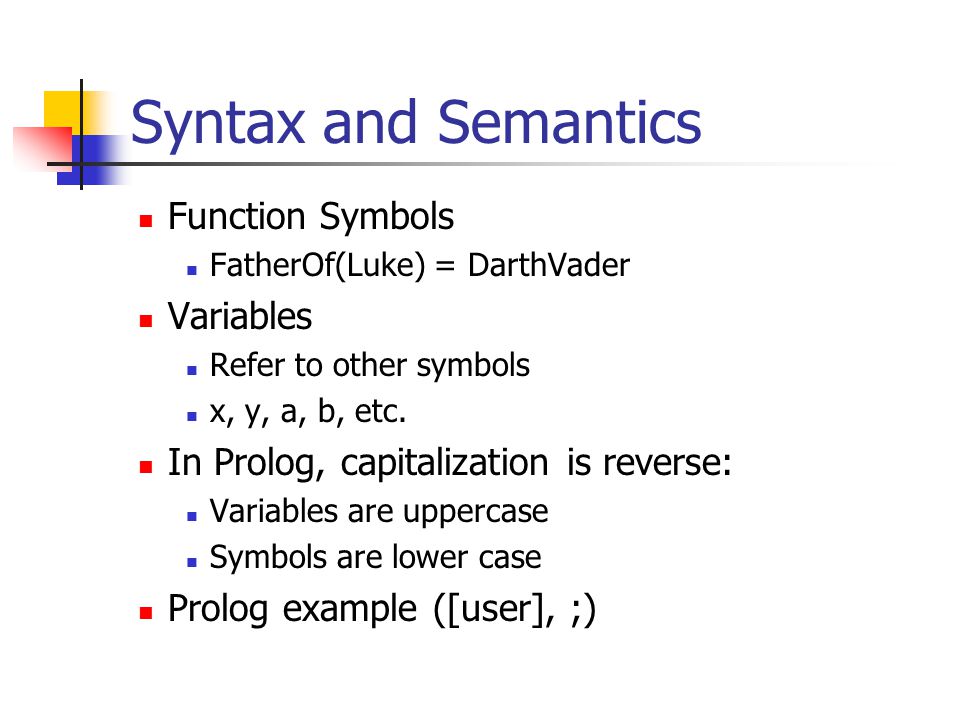 Syntax and Semantics

- Function Symbols
  - FatherOf(Luke) = DarthVader
- Variables
  - Refer to other symbols
  - x, y, a, b, etc.
- In Prolog, capitalization is reverse:
  - Variables are uppercase
  - Symbols are lower case
- Prolog example ([user], ;)